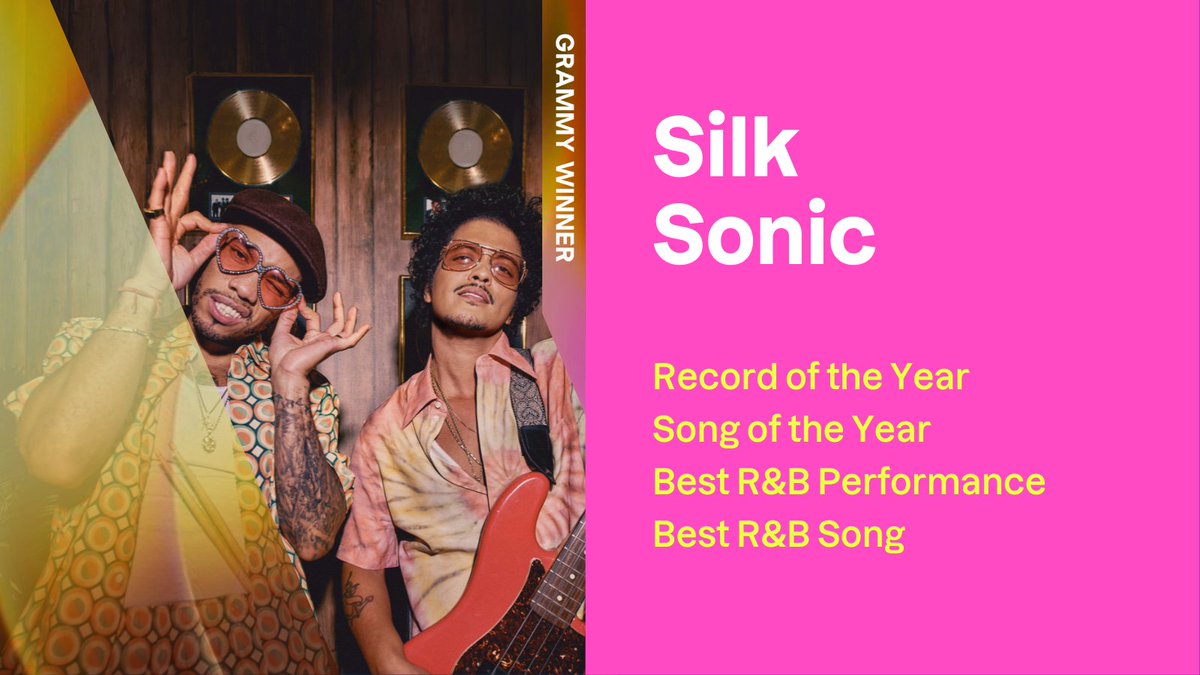 GRAMMY WINNER

Silk Sonic

Record of the Year
Song of the Year
Best R&B Performance
Best R&B Song